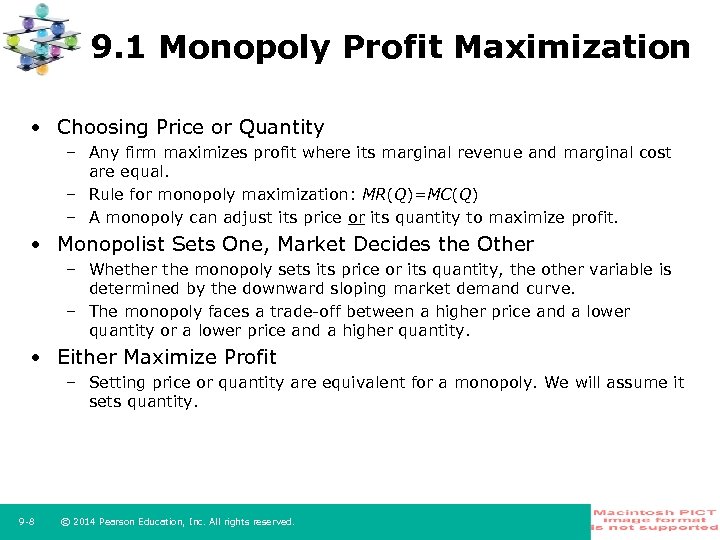 9.1 Monopoly Profit Maximization

• Choosing Price or Quantity
– Any firm maximizes profit where its marginal revenue and marginal cost are equal.
– Rule for monopoly maximization: $MR(Q)=MC(Q)$
– A monopoly can adjust its price or its quantity to maximize profit.

• Monopolist Sets One, Market Decides the Other
– Whether the monopoly sets its price or its quantity, the other variable is determined by the downward sloping market demand curve.
– The monopoly faces a trade-off between a higher price and a lower quantity or a lower price and a higher quantity.

• Either Maximize Profit
– Setting price or quantity are equivalent for a monopoly. We will assume it sets quantity.

9-8 © 2014 Pearson Education, Inc. All rights reserved.

Macintosh PICT image format is not supported